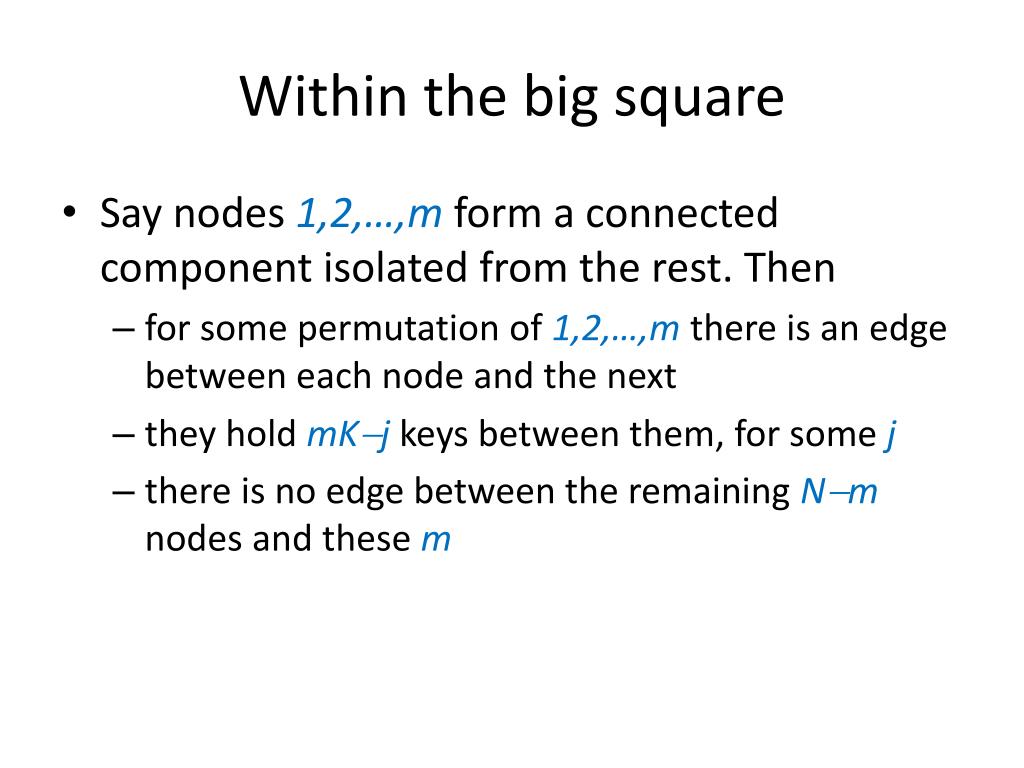 Within the big square

• Say nodes $1,2,\ldots,m$ form a connected component isolated from the rest. Then
– for some permutation of $1,2,\ldots,m$ there is an edge between each node and the next
– they hold $mK-j$ keys between them, for some $j$
– there is no edge between the remaining $N-m$ nodes and these $m$